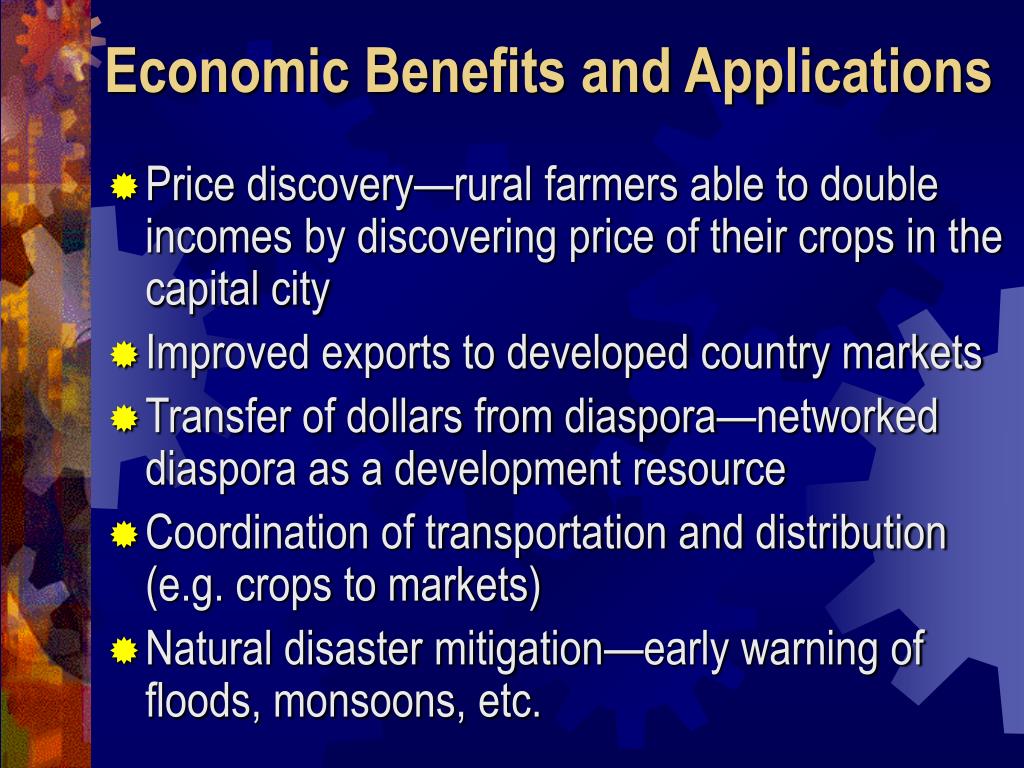 Economic Benefits and Applications

Price discovery—rural farmers able to double incomes by discovering price of their crops in the capital city

Improved exports to developed country markets

Transfer of dollars from diaspora—networked diaspora as a development resource

Coordination of transportation and distribution (e.g. crops to markets)

Natural disaster mitigation—early warning of floods, monsoons, etc.